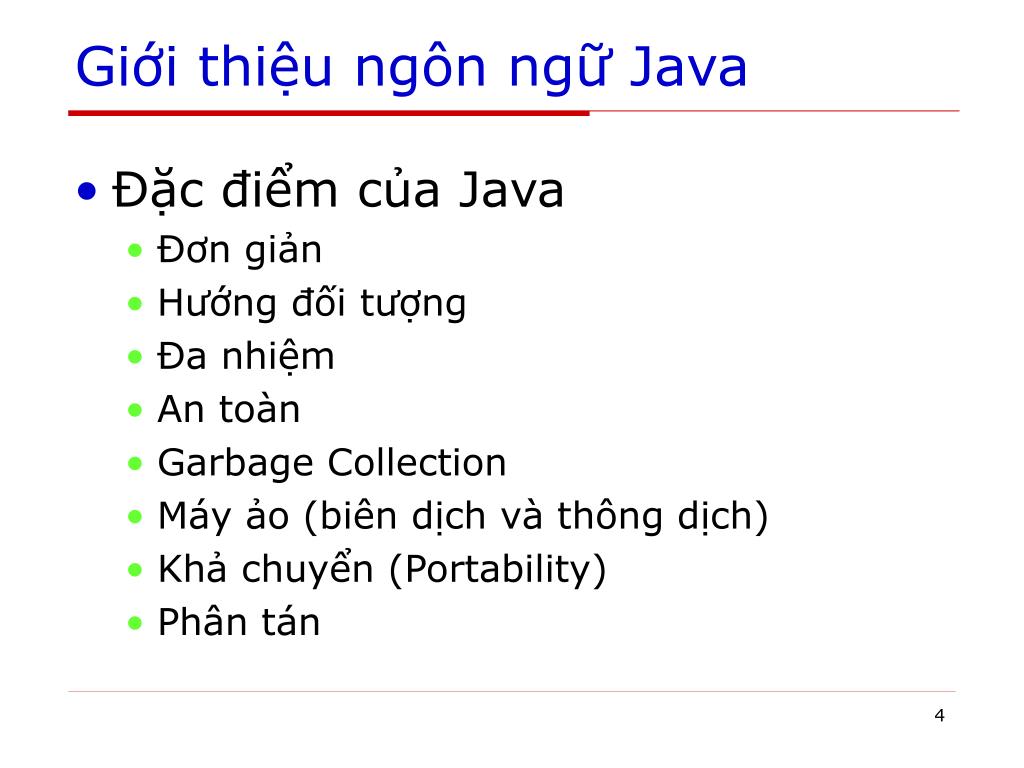 Giới thiệu ngôn ngữ Java

• Đặc điểm của Java
  • Đơn giản
  • Hướng đối tượng
  • Đa nhiệm
  • An toàn
  • Garbage Collection
  • Máy ảo (biên dịch và thông dịch)
  • Khả chuyển (Portability)
  • Phân tán

4